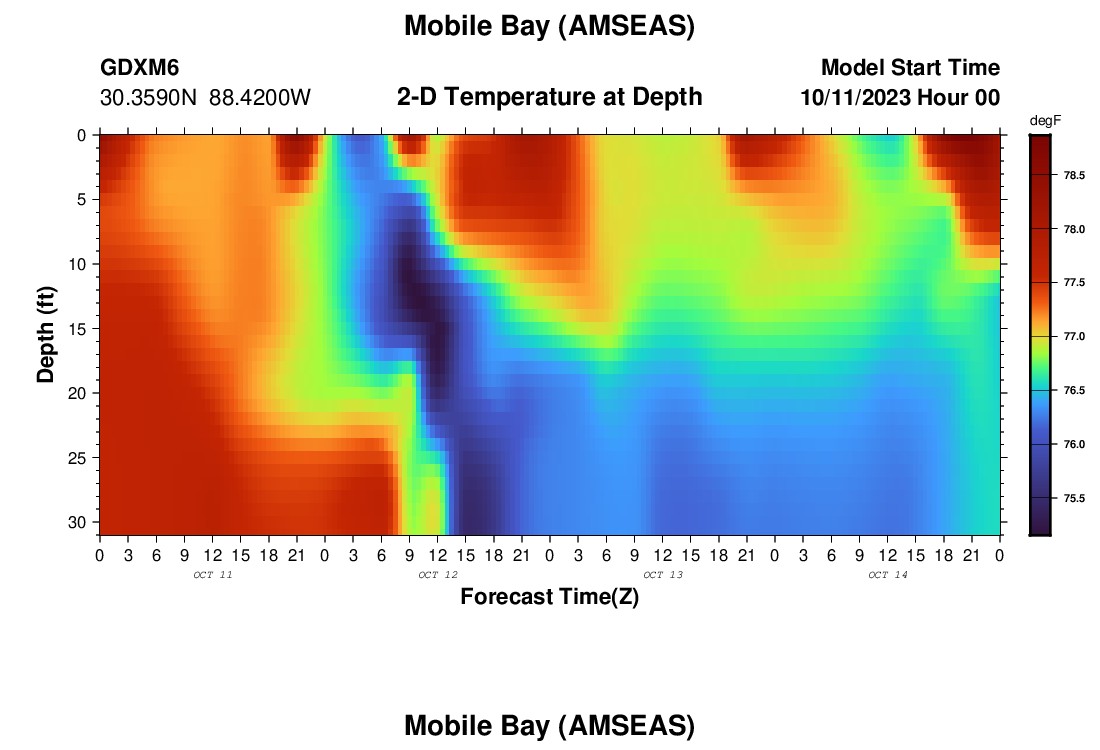 Mobile Bay (AMSEAS)

GDXM6
30.3590N 88.4200W

2-D Temperature at Depth

Model Start Time
10/11/2023 Hour 00

degF
78.5
78.0
77.5
77.0
76.5
76.0
75.5

Depth (ft)
0
5
10
15
20
25
30

0 3 6 9 12 15 18 21 0 3 6 9 12 15 18 21 0 3 6 9 12 15 18 21 0 3 6 9 12 15 18 21 0
OCT 11
OCT 12
OCT 13
OCT 14

Forecast Time(Z)

Mobile Bay (AMSEAS)